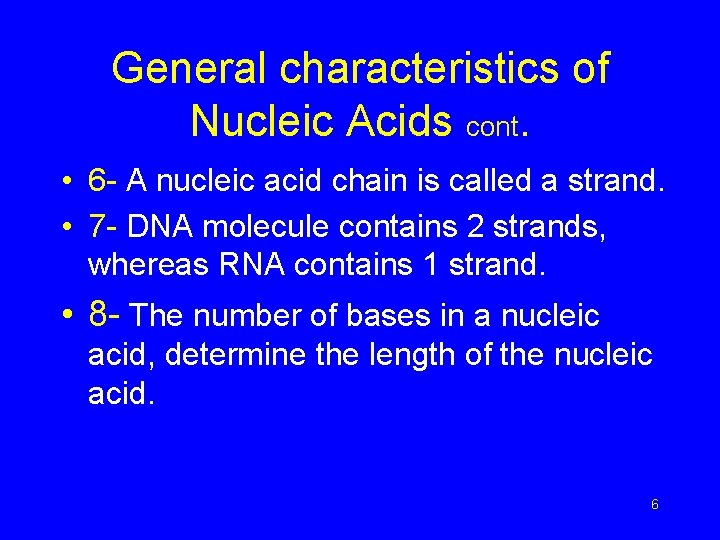 General characteristics of Nucleic Acids cont.

• 6- A nucleic acid chain is called a strand.

• 7- DNA molecule contains 2 strands, whereas RNA contains 1 strand.

• 8- The number of bases in a nucleic acid, determine the length of the nucleic acid.

6